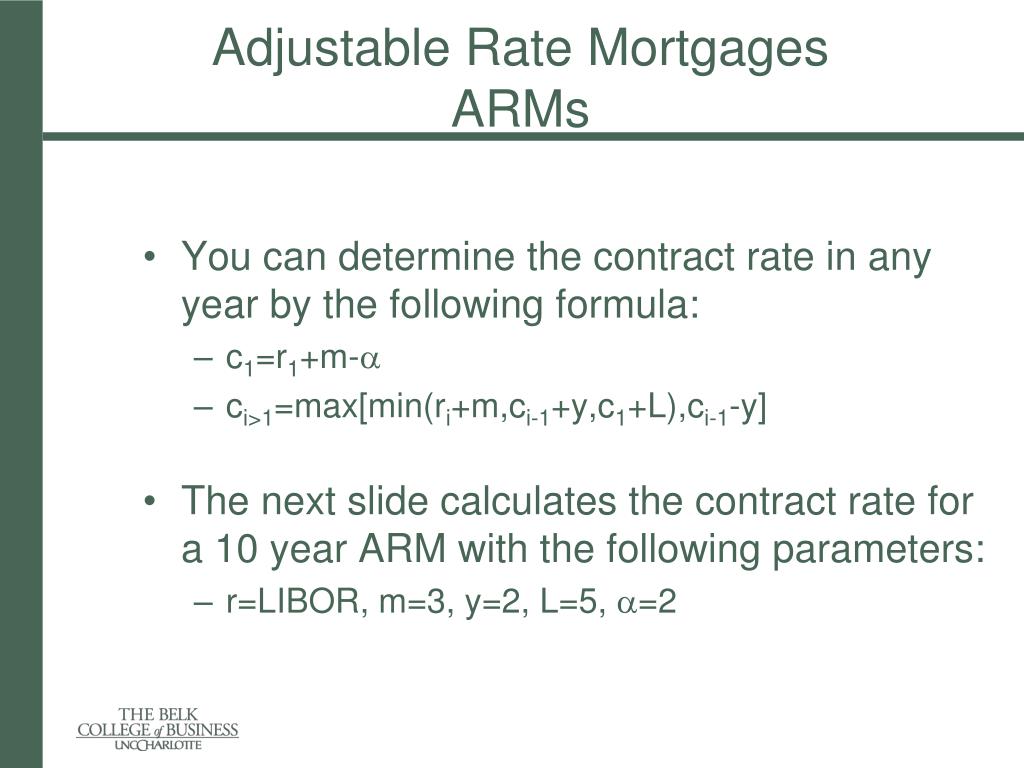 Adjustable Rate Mortgages
ARMs

• You can determine the contract rate in any year by the following formula:
– $c_1=r_1+m-\alpha$
– $c_{i>1}=\max[\min(r_i+m,c_{i-1}+y,c_1+L),c_{i-1}-y]$

• The next slide calculates the contract rate for a 10 year ARM with the following parameters:
– r=LIBOR, m=3, y=2, L=5, $\alpha$=2

THE BELK
COLLEGE of BUSINESS
UNC CHARLOTTE